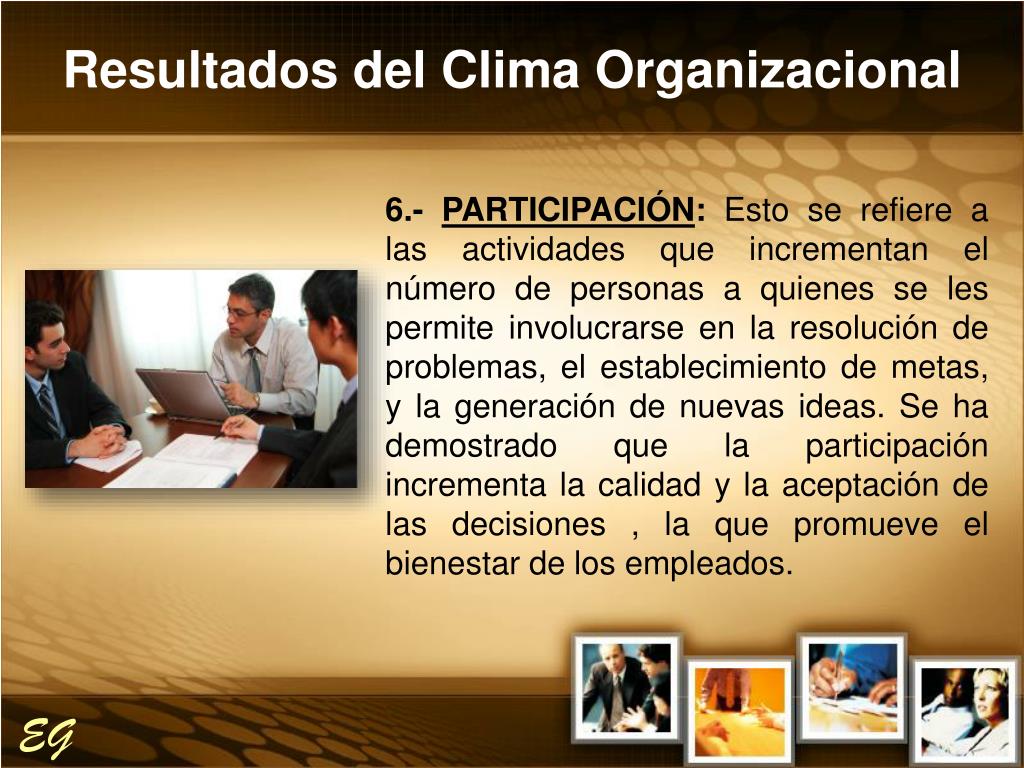 Resultados del Clima Organizacional

6.- PARTICIPACIÓN: Esto se refiere a las actividades que incrementan el número de personas a quienes se les permite involucrarse en la resolución de problemas, el establecimiento de metas, y la generación de nuevas ideas. Se ha demostrado que la participación incrementa la calidad y la aceptación de las decisiones , la que promueve el bienestar de los empleados.

EG